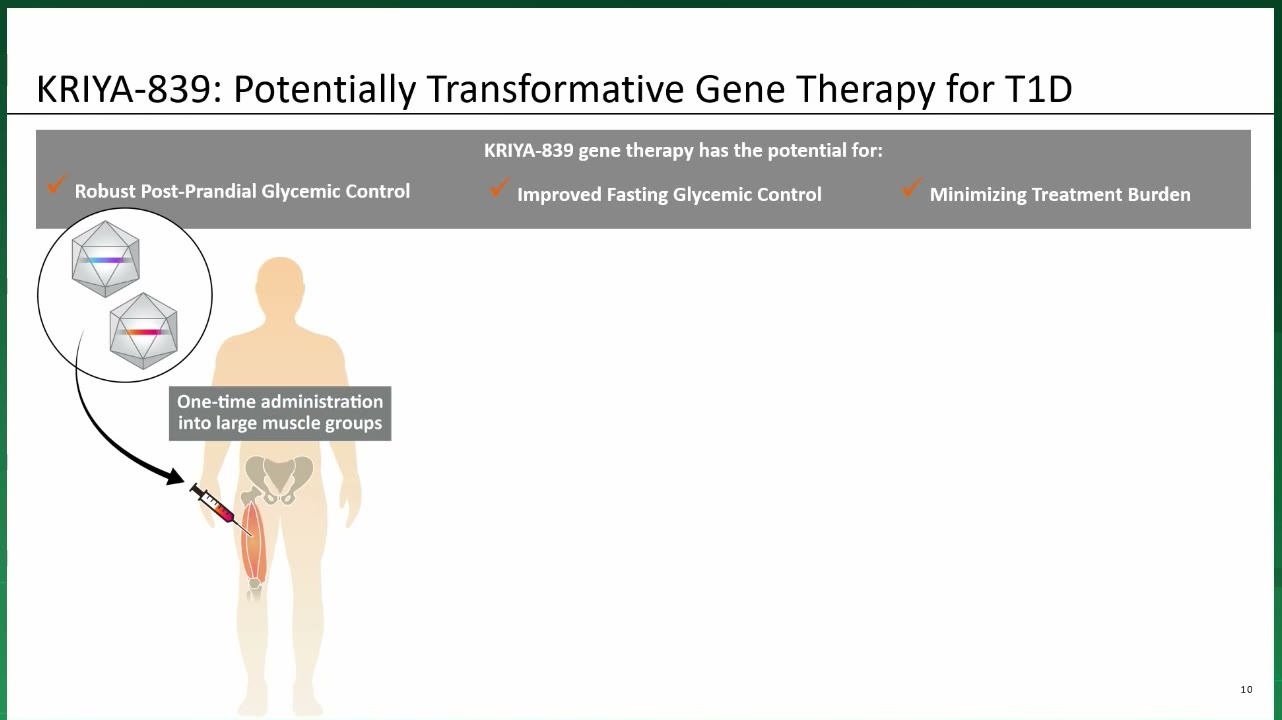 KRIYA-839: Potentially Transformative Gene Therapy for T1D

KRIYA-839 gene therapy has the potential for:

✓ Robust Post-Prandial Glycemic Control
✓ Improved Fasting Glycemic Control
✓ Minimizing Treatment Burden

One-time administration into large muscle groups

10